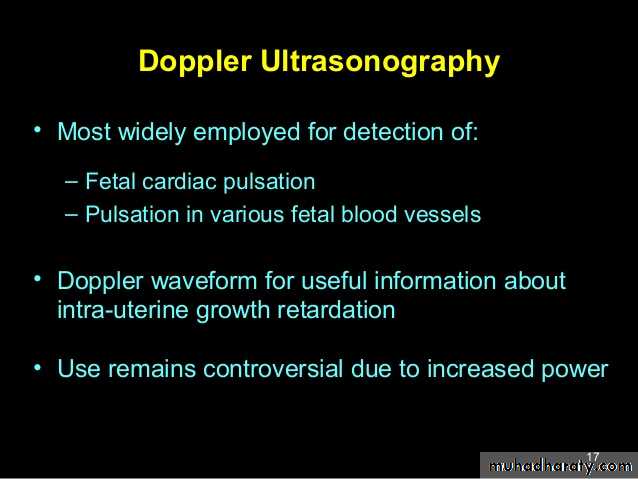 Doppler Ultrasonography

• Most widely employed for detection of:

– Fetal cardiac pulsation
– Pulsation in various fetal blood vessels

• Doppler waveform for useful information about intra-uterine growth retardation

• Use remains controversial due to increased power

17

muhadharaty.com